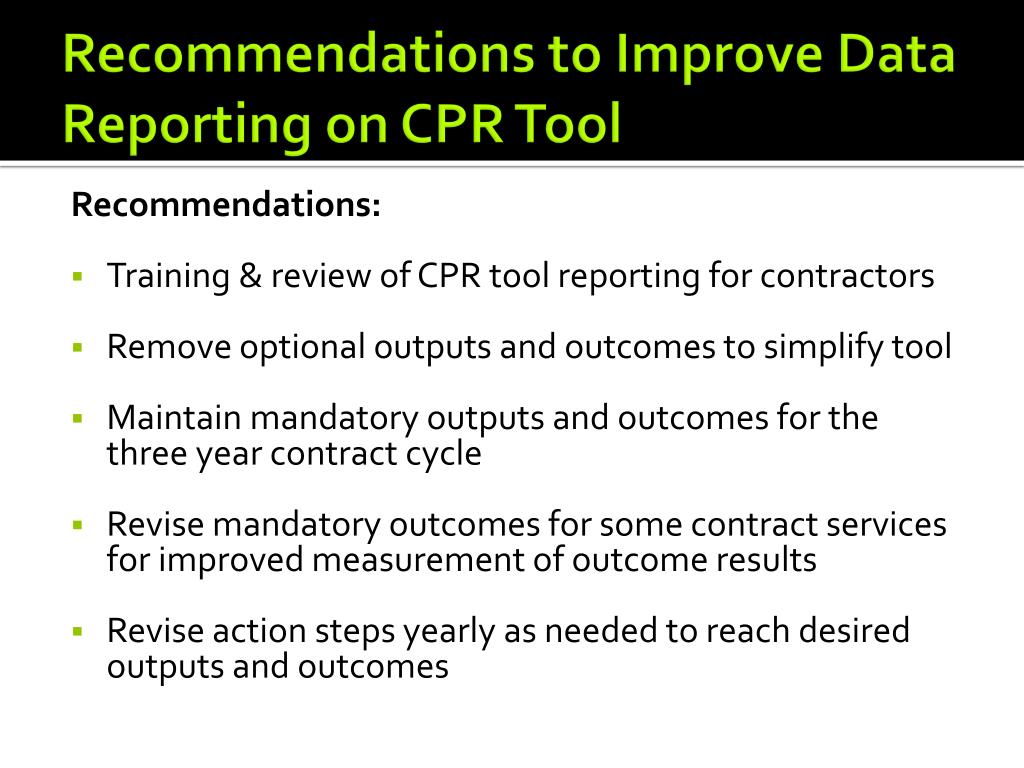 Recommendations to Improve Data Reporting on CPR Tool

Recommendations:

▪ Training & review of CPR tool reporting for contractors

▪ Remove optional outputs and outcomes to simplify tool

▪ Maintain mandatory outputs and outcomes for the three year contract cycle

▪ Revise mandatory outcomes for some contract services for improved measurement of outcome results

▪ Revise action steps yearly as needed to reach desired outputs and outcomes